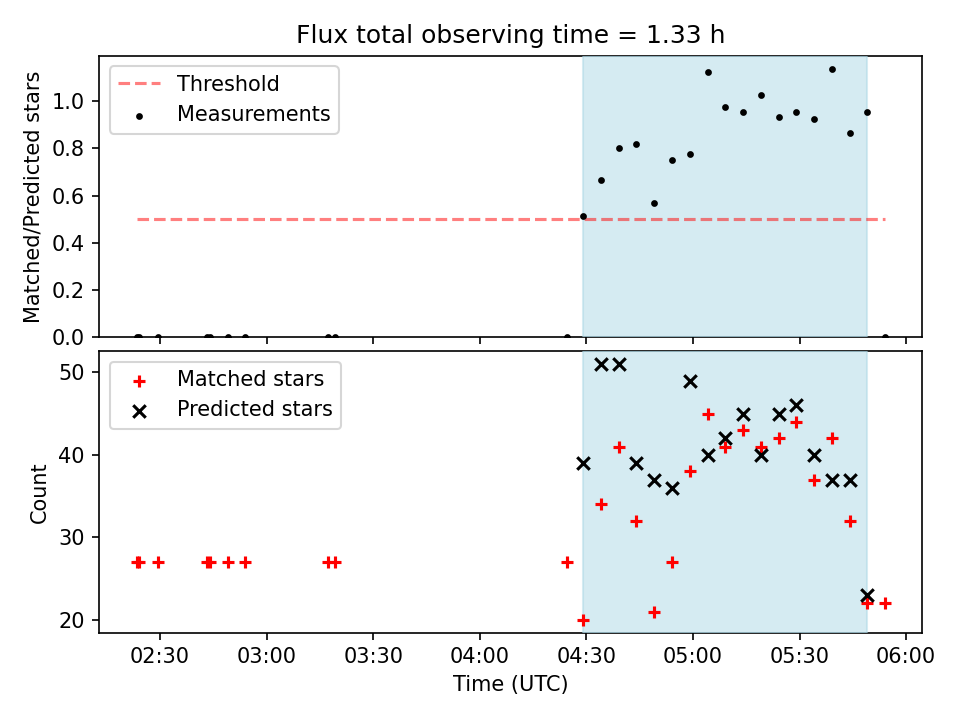 Flux total observing time = 1.33 h

Threshold
Measurements

Matched/Predicted stars

1.0
0.8
0.6
0.4
0.2
0.0

Matched stars
Predicted stars

Count

50
40
30
20

02:30
03:00
03:30
04:00
04:30
05:00
05:30
06:00

Time (UTC)